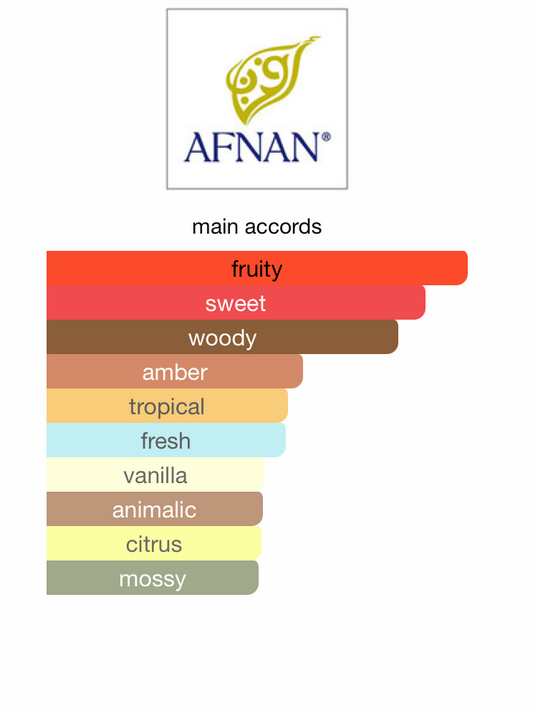 أفنان

AFNAN®

main accords

fruity

sweet

woody

amber

tropical

fresh

vanilla

animalic

citrus

mossy